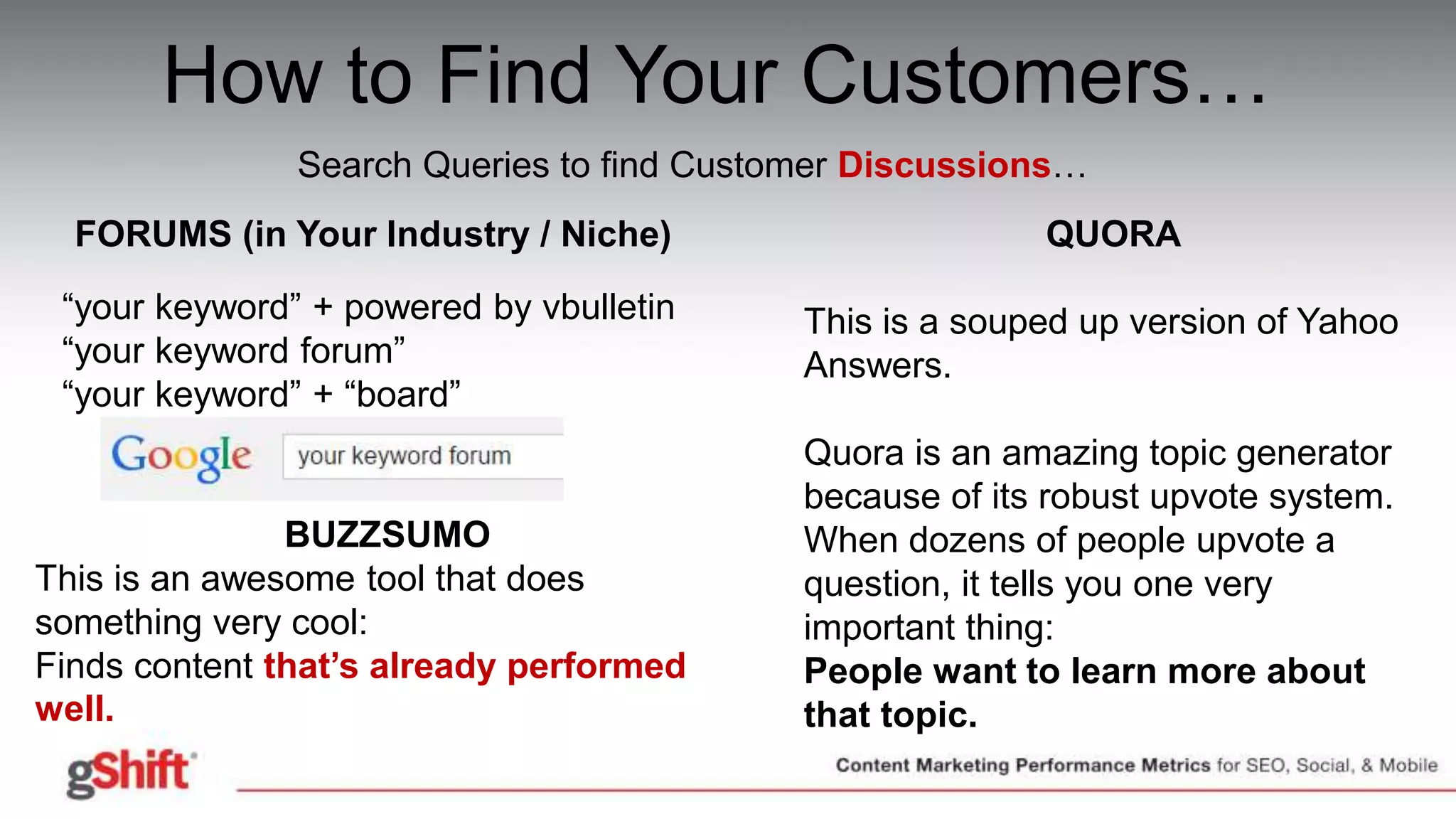 How to Find Your Customers…

Search Queries to find Customer Discussions…

FORUMS (in Your Industry / Niche)

“your keyword” + powered by vbulletin
“your keyword forum”
“your keyword” + “board”

Google your keyword forum

BUZZSUMO

This is an awesome tool that does something very cool:
Finds content that’s already performed well.

QUORA

This is a souped up version of Yahoo Answers.

Quora is an amazing topic generator because of its robust upvote system. When dozens of people upvote a question, it tells you one very important thing:
People want to learn more about that topic.

gShift

Content Marketing Performance Metrics for SEO, Social, & Mobile